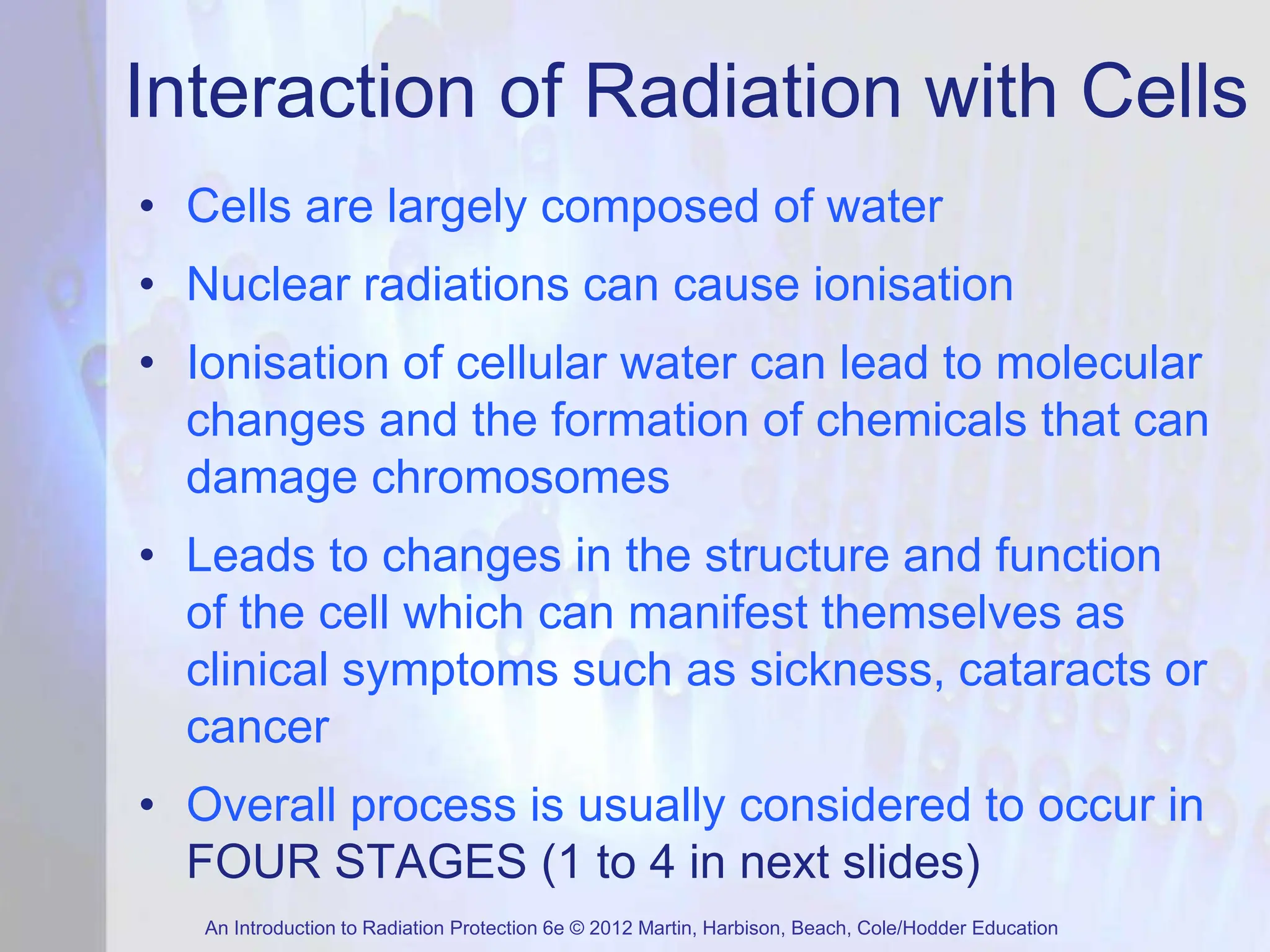 Interaction of Radiation with Cells

• Cells are largely composed of water

• Nuclear radiations can cause ionisation

• Ionisation of cellular water can lead to molecular changes and the formation of chemicals that can damage chromosomes

• Leads to changes in the structure and function of the cell which can manifest themselves as clinical symptoms such as sickness, cataracts or cancer

• Overall process is usually considered to occur in FOUR STAGES (1 to 4 in next slides)

An Introduction to Radiation Protection 6e © 2012 Martin, Harbison, Beach, Cole/Hodder Education